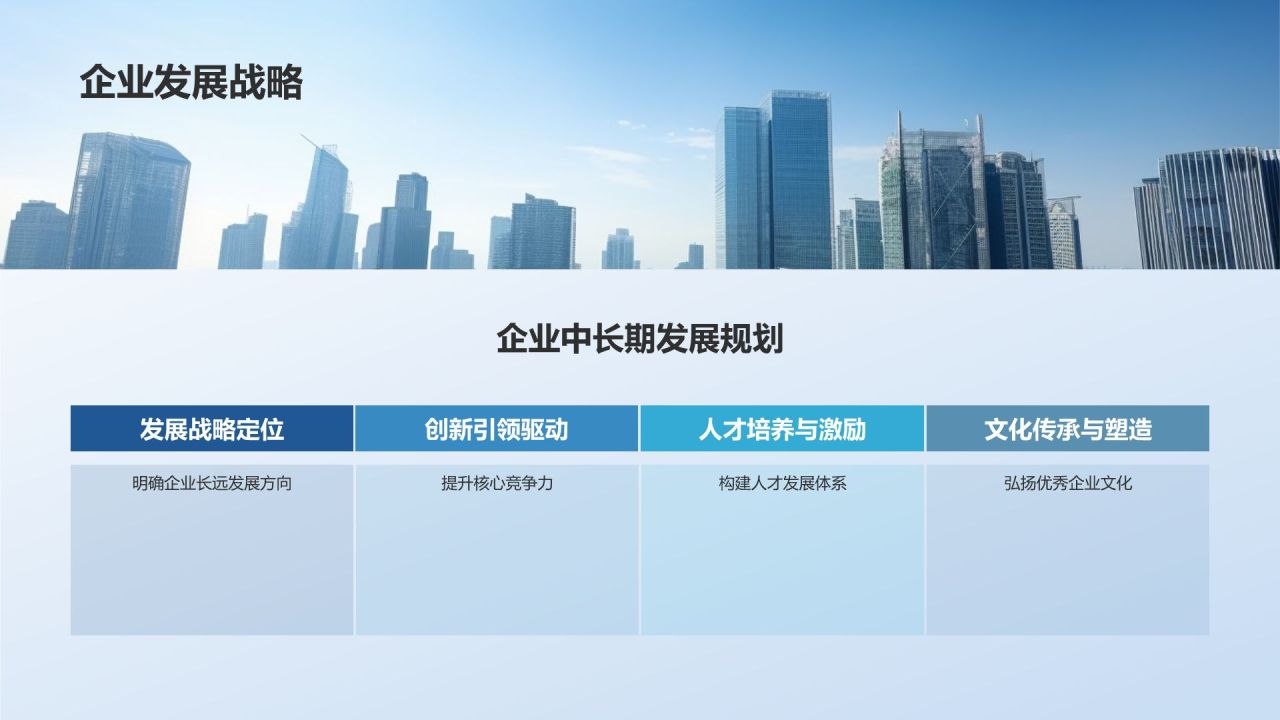 企业发展战略

企业中长期发展规划

| 发展战略定位 | 创新引领驱动 | 人才培养与激励 | 文化传承与塑造 |
|---|---|---|---|
| 明确企业长远发展方向 | 提升核心竞争力 | 构建人才发展体系 | 弘扬优秀企业文化 |